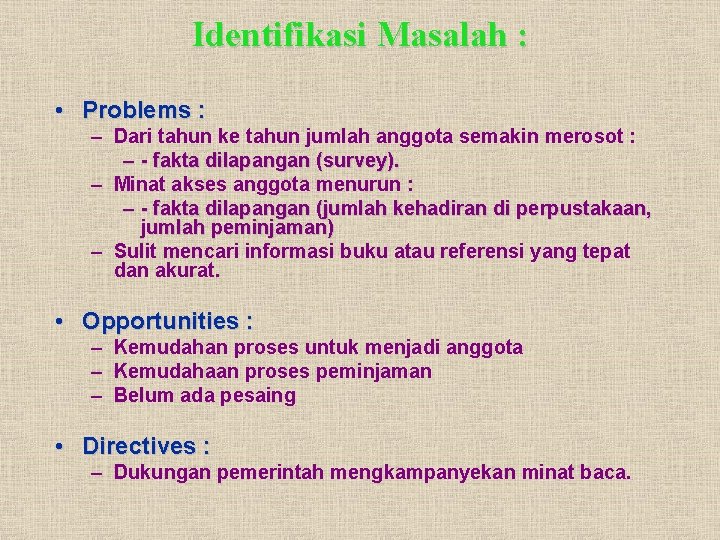 Identifikasi Masalah :

• Problems :
– Dari tahun ke tahun jumlah anggota semakin merosot :
– - fakta dilapangan (survey).
– Minat akses anggota menurun :
– - fakta dilapangan (jumlah kehadiran di perpustakaan, jumlah peminjaman)
– Sulit mencari informasi buku atau referensi yang tepat dan akurat.

• Opportunities :
– Kemudahan proses untuk menjadi anggota
– Kemudahaan proses peminjaman
– Belum ada pesaing

• Directives :
– Dukungan pemerintah mengkampanyekan minat baca.